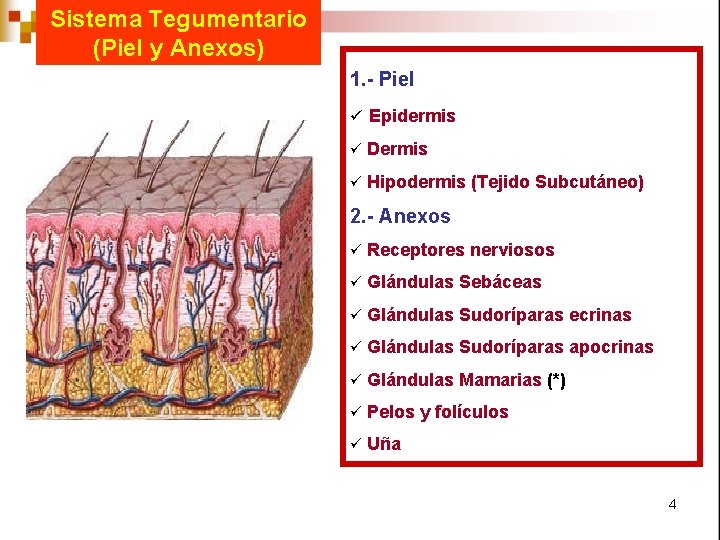 Sistema Tegumentario (Piel y Anexos)

1.- Piel

✓ Epidermis

✓ Dermis

✓ Hipodermis (Tejido Subcutáneo)

2.- Anexos

✓ Receptores nerviosos

✓ Glándulas Sebáceas

✓ Glándulas Sudoríparas ecrinas

✓ Glándulas Sudoríparas apocrinas

✓ Glándulas Mamarias (*)

✓ Pelos y folículos

✓ Uña

4